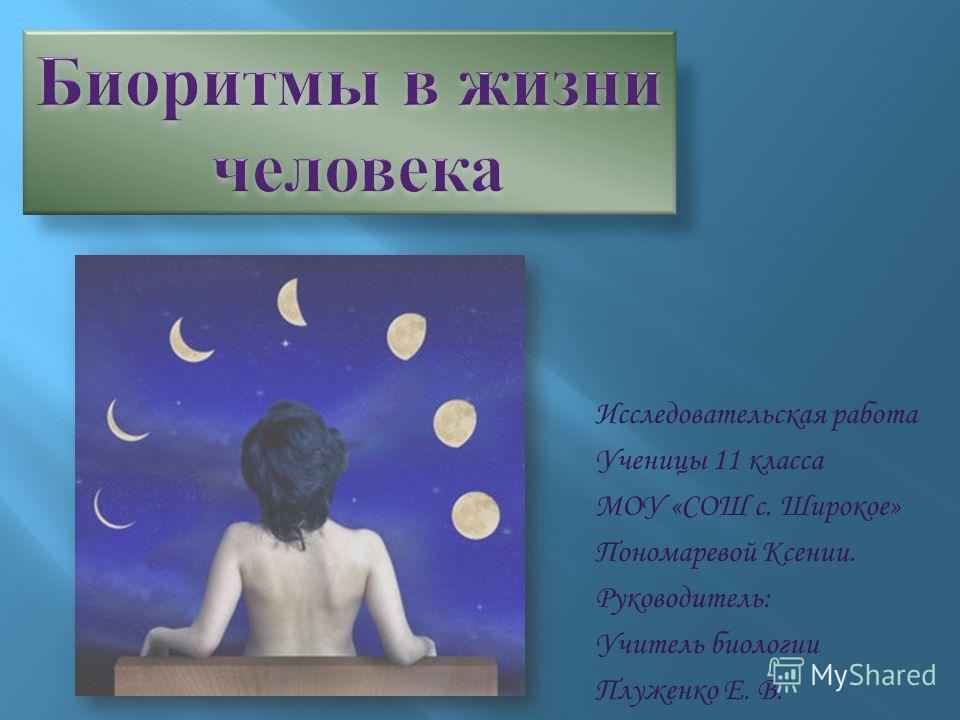 Биоритмы в жизни человека

Исследовательская работа
Ученицы 11 класса
МОУ «СОШ с. Широкое»
Пономаревой Ксении.
Руководитель:
Учитель биологии
Плуженко Е. В.

MyShared